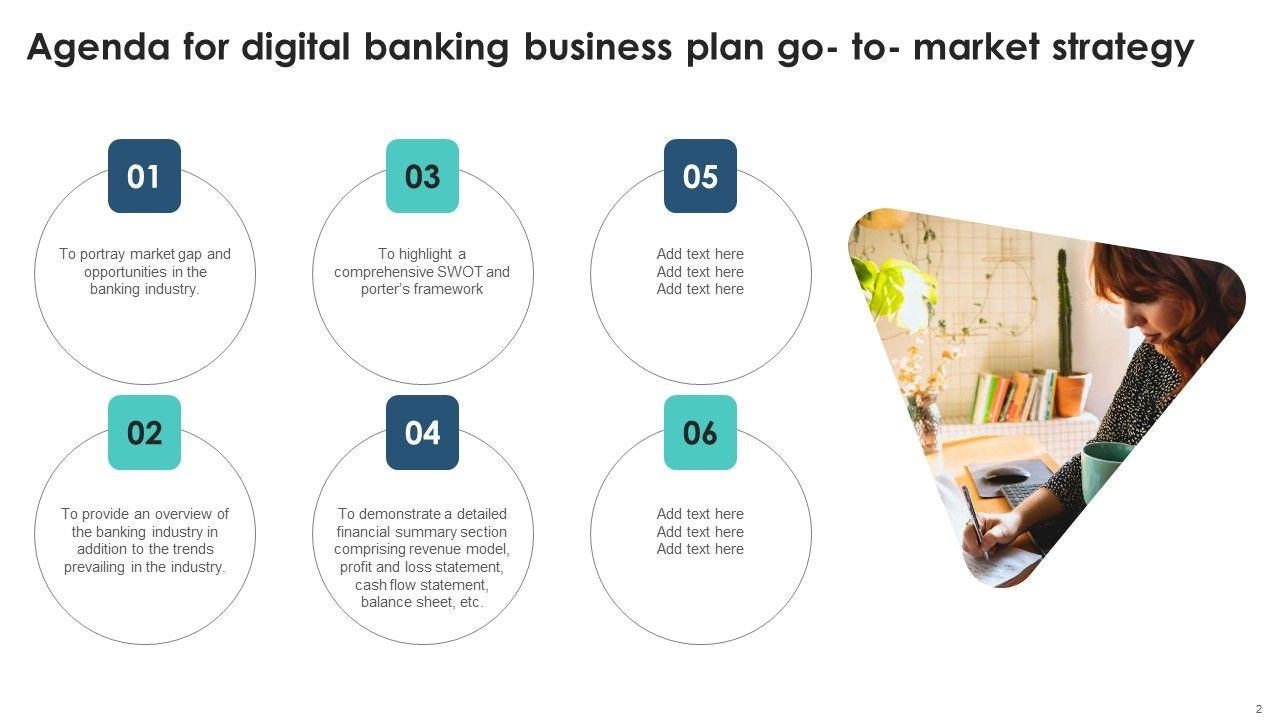 Agenda for digital banking business plan go- to- market strategy

01

To portray market gap and opportunities in the banking industry.

02

To provide an overview of the banking industry in addition to the trends prevailing in the industry.

03

To highlight a comprehensive SWOT and porter's framework

04

To demonstrate a detailed financial summary section comprising revenue model, profit and loss statement, cash flow statement, balance sheet, etc.

05

Add text here
Add text here
Add text here

06

Add text here
Add text here
Add text here

2